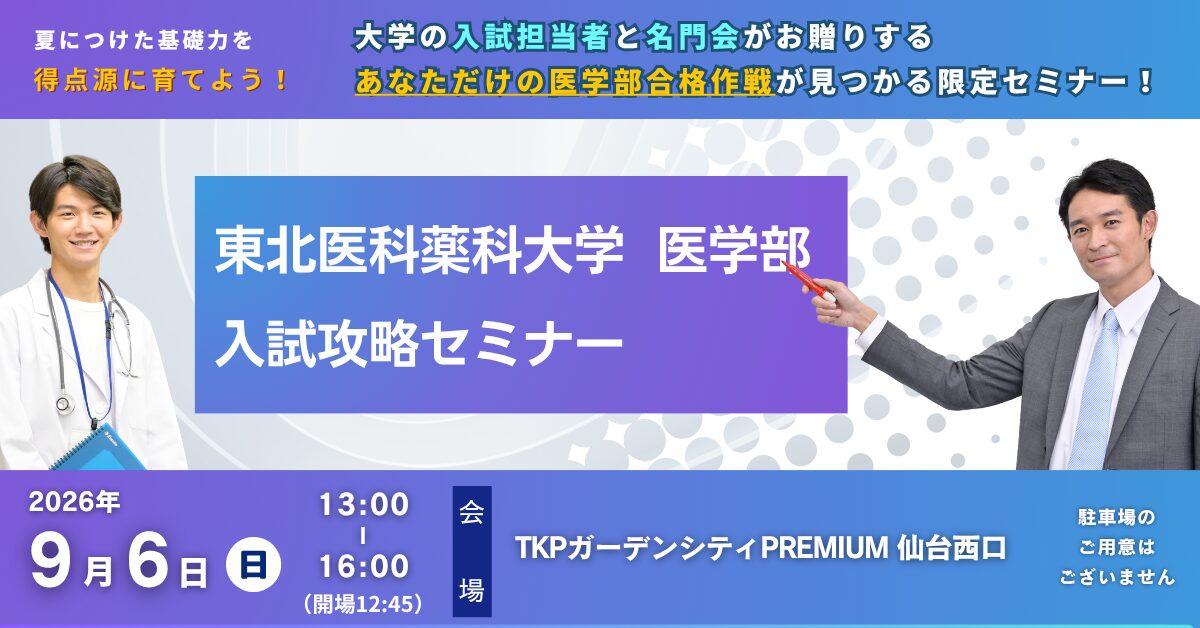 夏につけた基礎力を
得点源に育てよう！

大学の入試担当者と名門会がお贈りする
あなただけの医学部合格作戦が見つかる限定セミナー！

東北医科薬科大学 医学部
入試攻略セミナー

2026年
9月6日 日

13:00
|
16:00
（開場12:45）

会場

TKPガーデンシティPREMIUM 仙台西口

駐車場の
ご用意は
ございません